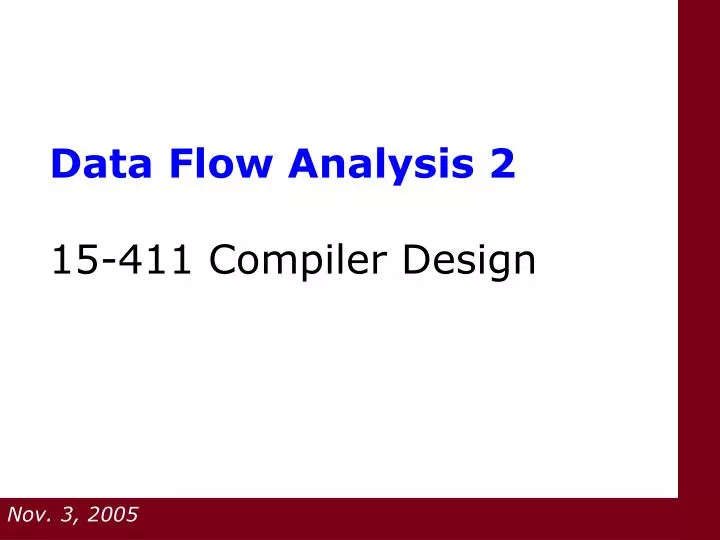 Data Flow Analysis 2

15-411 Compiler Design

Nov. 3, 2005